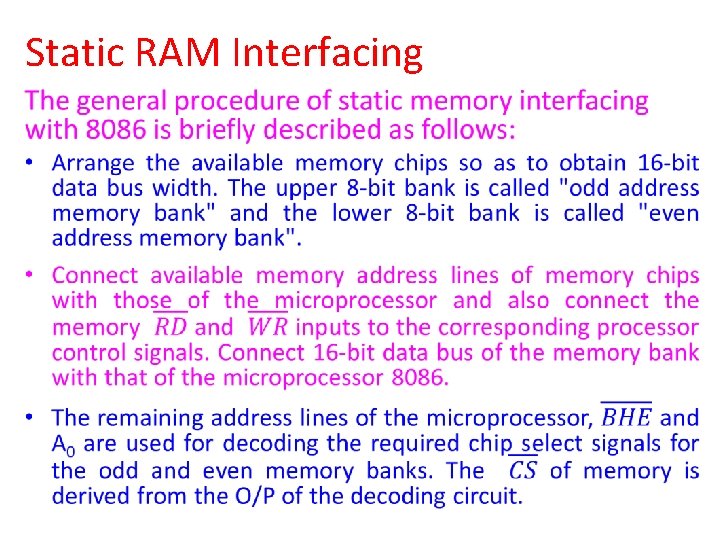 Static RAM Interfacing

The general procedure of static memory interfacing with 8086 is briefly described as follows:

• Arrange the available memory chips so as to obtain 16-bit data bus width. The upper 8-bit bank is called "odd address memory bank" and the lower 8-bit bank is called "even address memory bank".

• Connect available memory address lines of memory chips with those of the microprocessor and also connect the memory $\overline{RD}$ and $\overline{WR}$ inputs to the corresponding processor control signals. Connect 16-bit data bus of the memory bank with that of the microprocessor 8086.

• The remaining address lines of the microprocessor, $\overline{BHE}$ and $A_0$ are used for decoding the required chip select signals for the odd and even memory banks. The $\overline{CS}$ of memory is derived from the O/P of the decoding circuit.